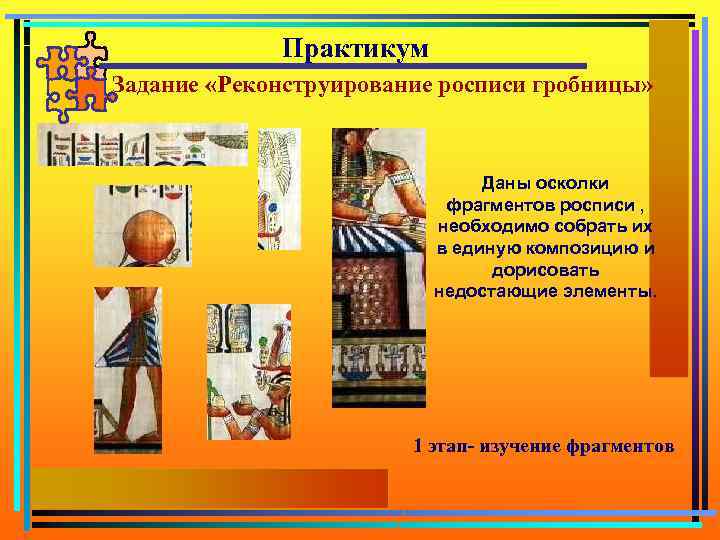 Практикум

Задание «Реконструирование росписи гробницы»

Даны осколки фрагментов росписи , необходимо собрать их в единую композицию и дорисовать недостающие элементы.

1 этап- изучение фрагментов